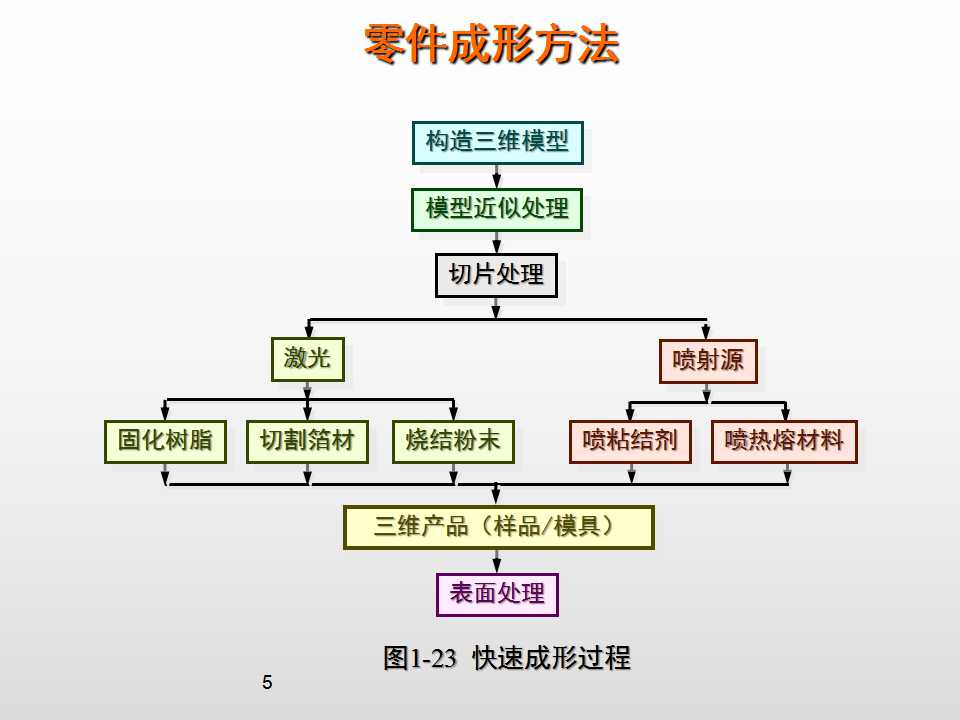 零件成形方法

构造三维模型

模型近似处理

切片处理

激光

喷射源

固化树脂

切割箔材

烧结粉末

喷粘结剂

喷热熔材料

三维产品（样品/模具）

表面处理

图1-23 快速成形过程

5